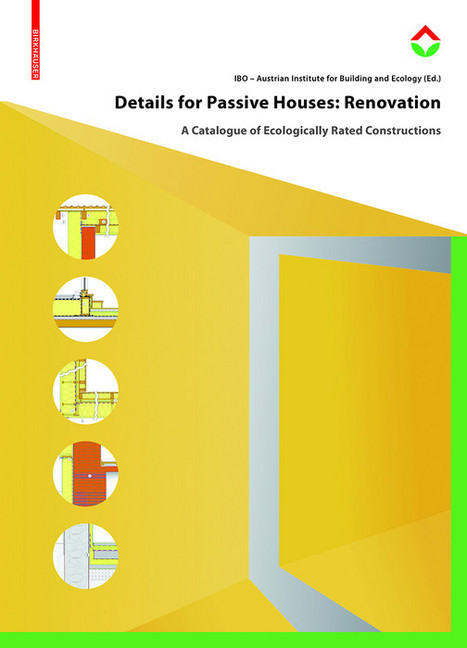 BIRKHÄUSER

IBO – Austrian Institute for Building and Ecology (Ed.)

Details for Passive Houses: Renovation

A Catalogue of Ecologically Rated Constructions